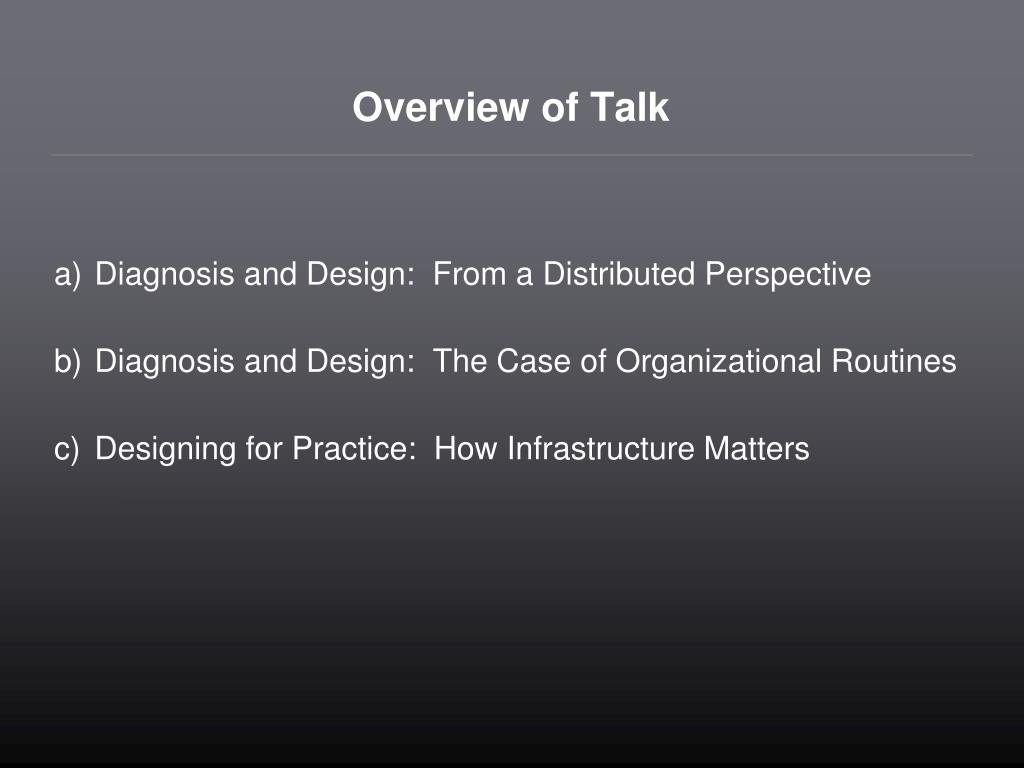 Overview of Talk

a) Diagnosis and Design: From a Distributed Perspective

b) Diagnosis and Design: The Case of Organizational Routines

c) Designing for Practice: How Infrastructure Matters